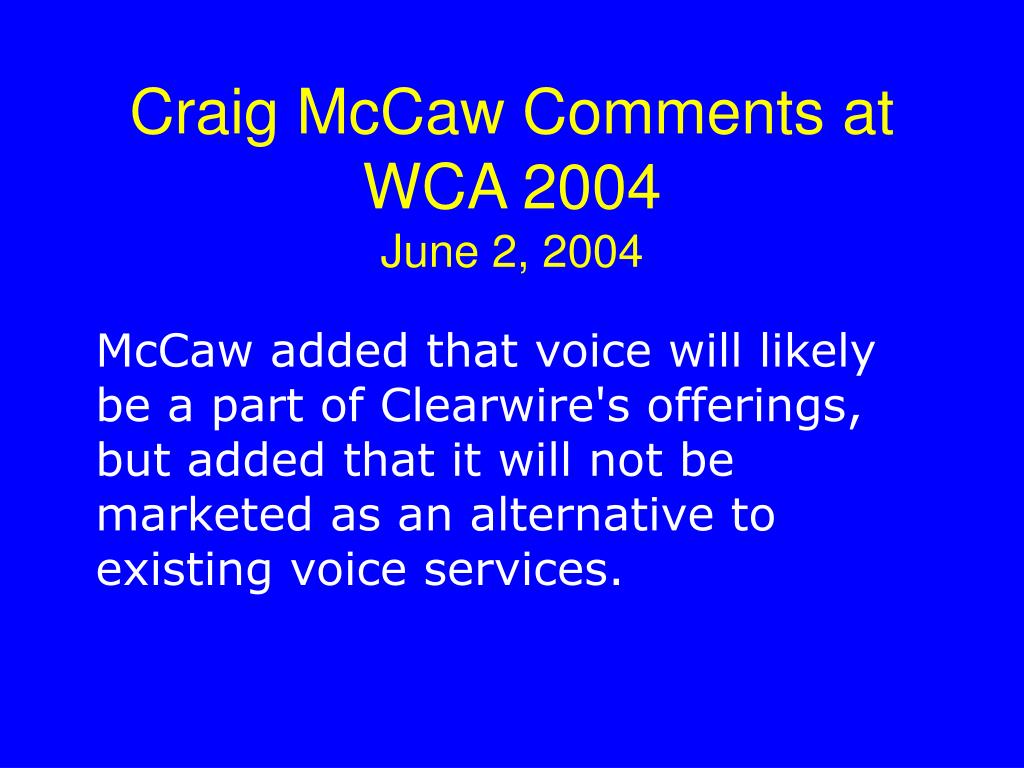 Craig McCaw Comments at WCA 2004
June 2, 2004

McCaw added that voice will likely be a part of Clearwire's offerings, but added that it will not be marketed as an alternative to existing voice services.